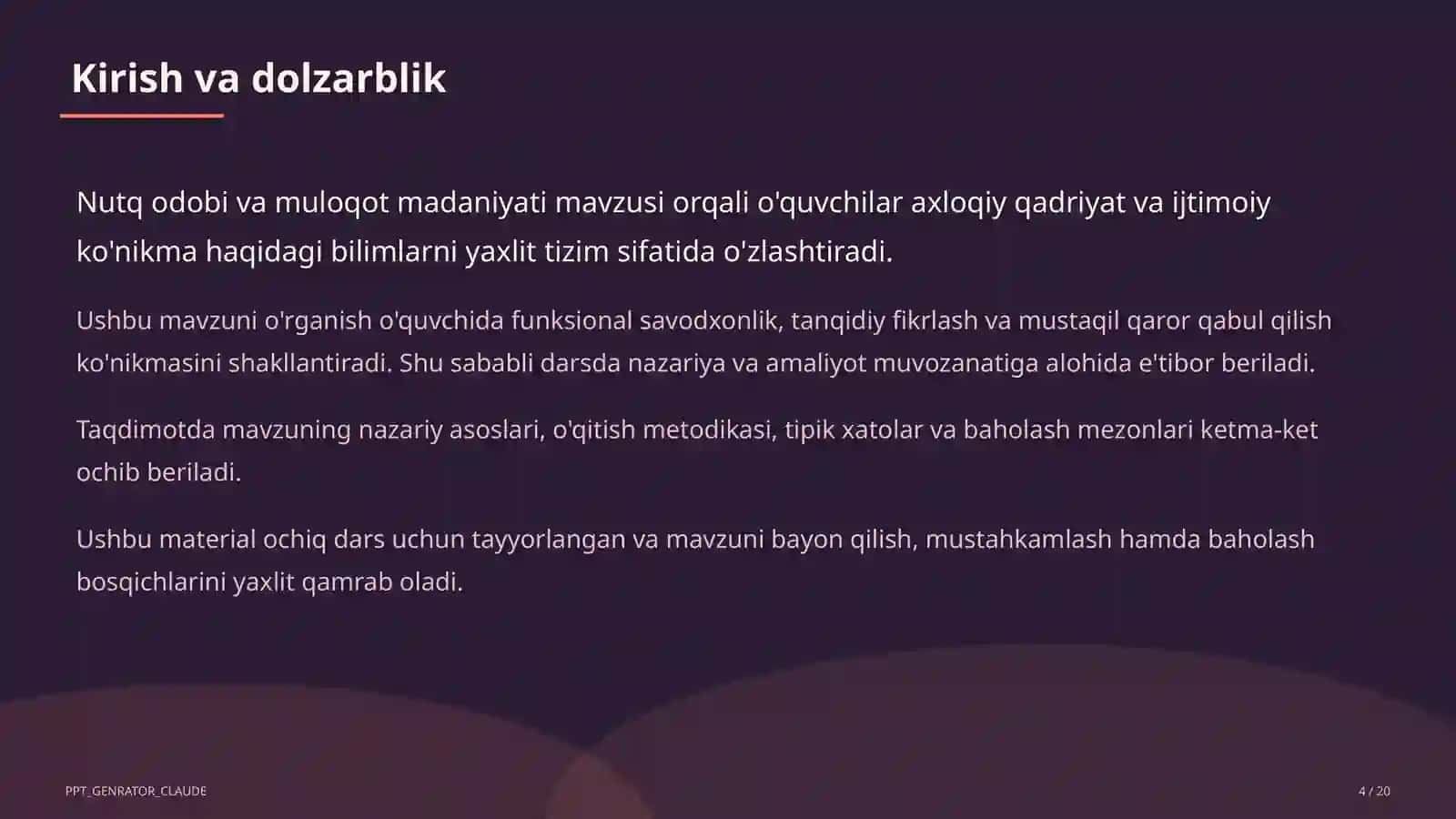 Kirish va dolzarblik

Nutq odobi va muloqot madaniyati mavzusi orqali o'quvchilar axloqiy qadriyat va ijtimoiy ko'nikma haqidagi bilimlarni yaxlit tizim sifatida o'zlashtiradi.

Ushbu mavzuni o'rganish o'quvchida funksional savodxonlik, tanqidiy fikrlash va mustaqil qaror qabul qilish ko'nikmasini shakllantiradi. Shu sababli darsda nazariya va amaliyot muvozanatiga alohida e'tibor beriladi.

Taqdimotda mavzuning nazariy asoslari, o'qitish metodikasi, tipik xatolar va baholash mezonlari ketma-ket ochib beriladi.

Ushbu material ochiq dars uchun tayyorlangan va mavzuni bayon qilish, mustahkamlash hamda baholash bosqichlarini yaxlit qamrab oladi.

PPT_GENRATOR_CLAUDE

4 / 20